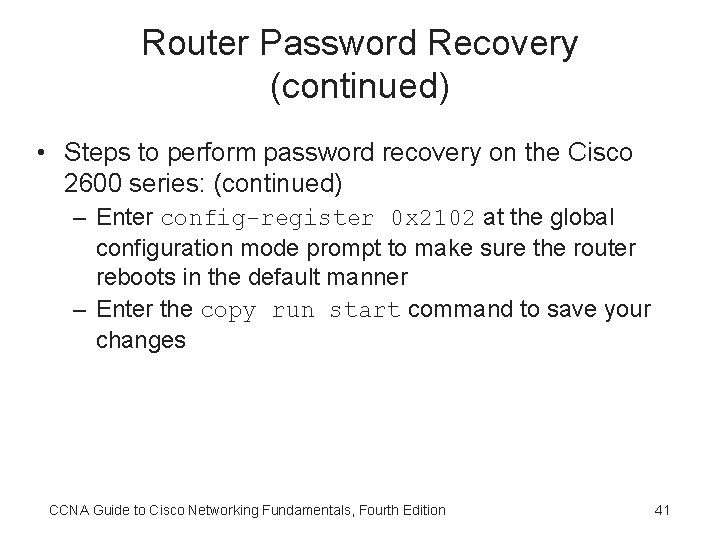 Router Password Recovery (continued)

• Steps to perform password recovery on the Cisco 2600 series: (continued)

– Enter config-register 0x2102 at the global configuration mode prompt to make sure the router reboots in the default manner

– Enter the copy run start command to save your changes

CCNA Guide to Cisco Networking Fundamentals, Fourth Edition

41